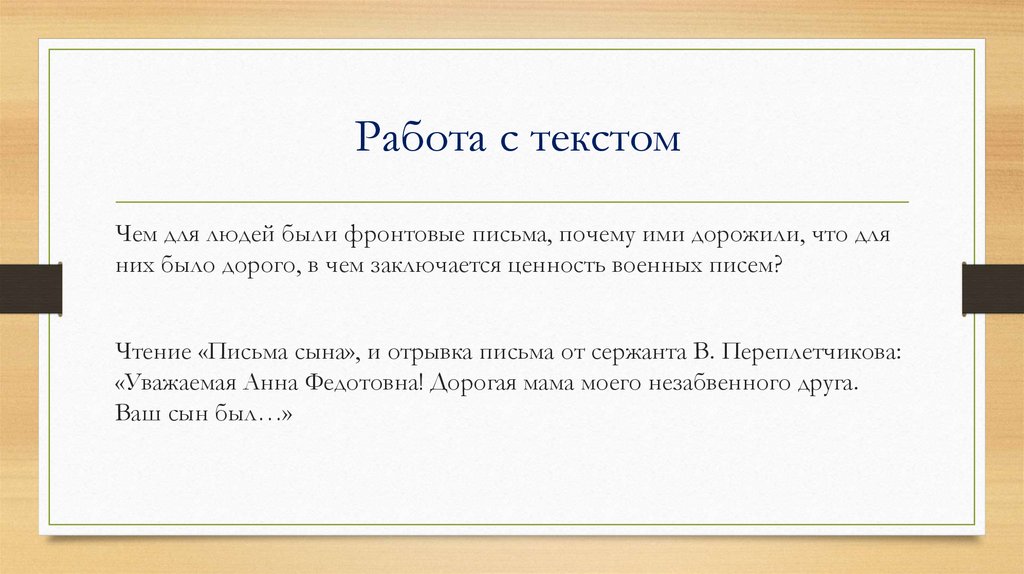 Работа с текстом

Чем для людей были фронтовые письма, почему ими дорожили, что для них было дорого, в чем заключается ценность военных писем?

Чтение «Письма сына», и отрывка письма от сержанта В. Переплетчикова: «Уважаемая Анна Федотовна! Дорогая мама моего незабвенного друга. Ваш сын был…»